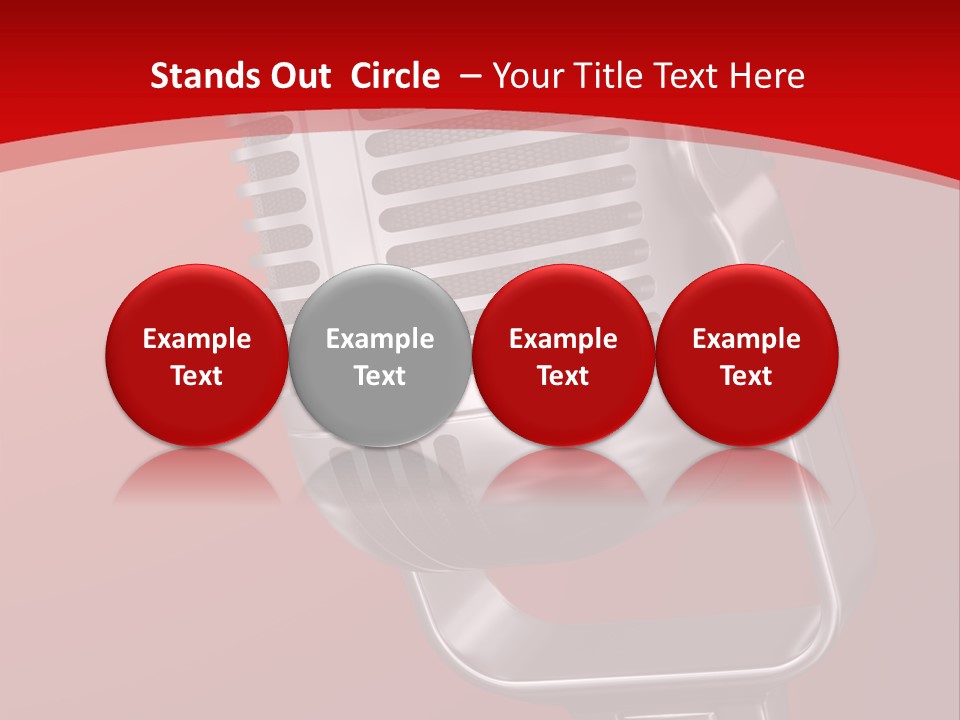 Stands Out  Circle  – Your Title Text Here

Example Text

Example Text

Example Text

Example Text